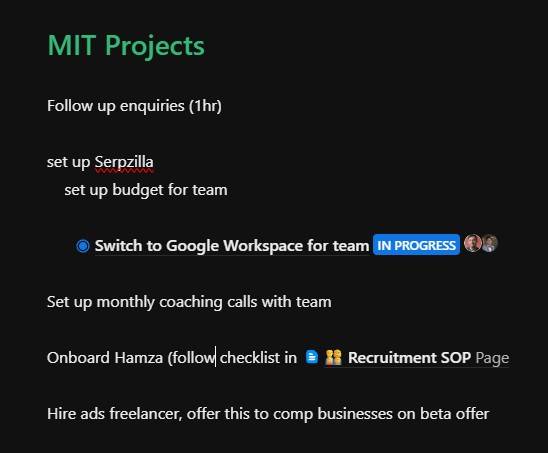 MIT Projects

Follow up enquiries (1hr)

set up Serpzilla
set up budget for team

Switch to Google Workspace for team IN PROGRESS

Set up monthly coaching calls with team

Onboard Hamza (follow checklist in Recruitment SOP Page

Hire ads freelancer, offer this to comp businesses on beta offer